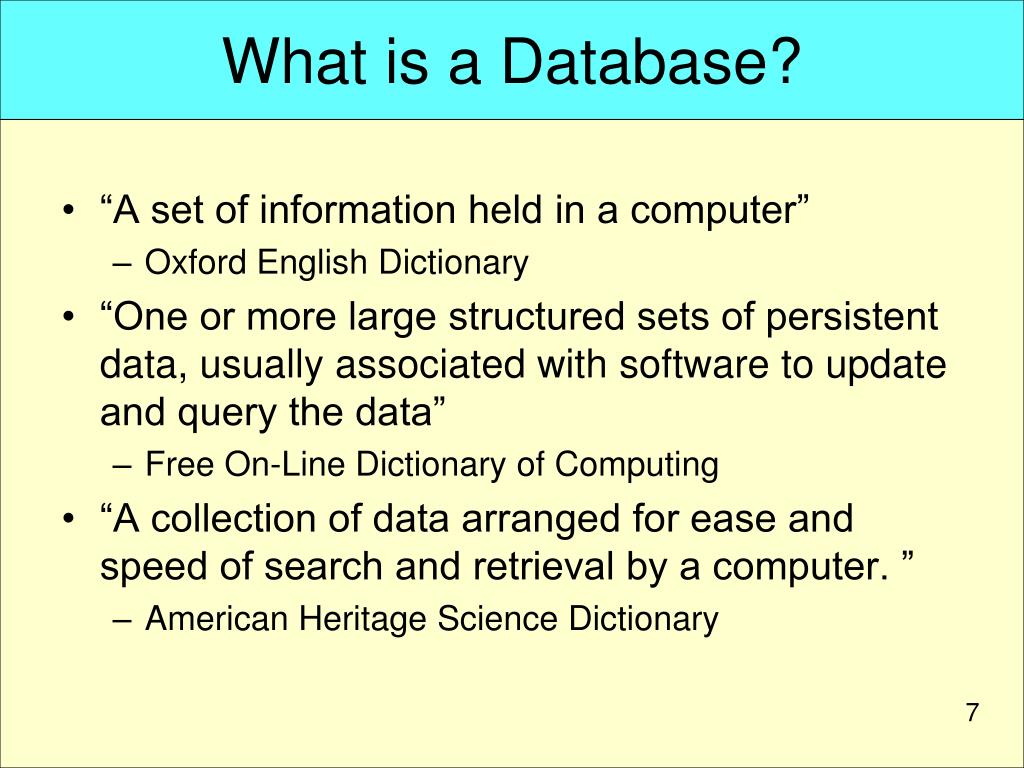 What is a Database?

• “A set of information held in a computer”
– Oxford English Dictionary

• “One or more large structured sets of persistent data, usually associated with software to update and query the data”
– Free On-Line Dictionary of Computing

• “A collection of data arranged for ease and speed of search and retrieval by a computer. ”
– American Heritage Science Dictionary

7